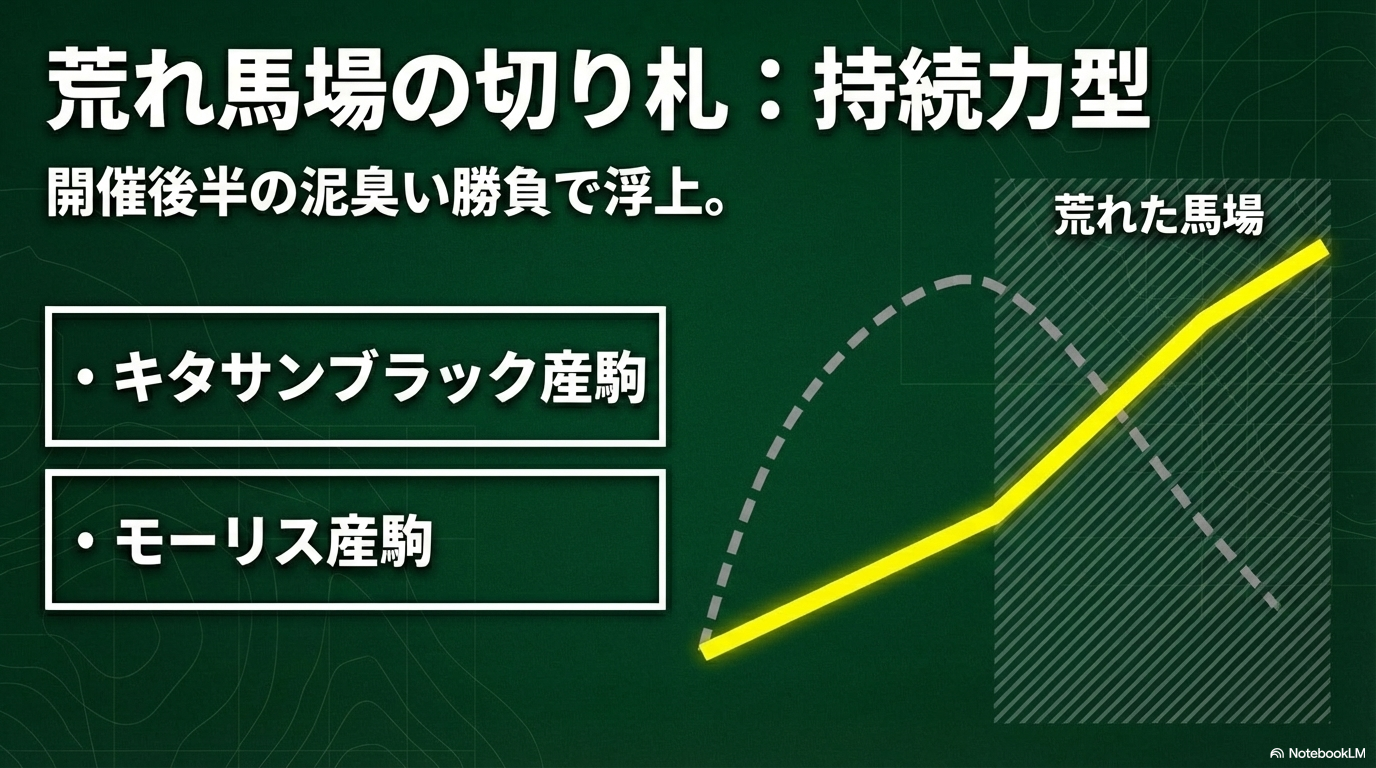 荒れ馬場の切り札：持続力型

開催後半の泥臭い勝負で浮上。

・キタサンブラック産駒

・モーリス産駒

荒れた馬場

NotebookLM